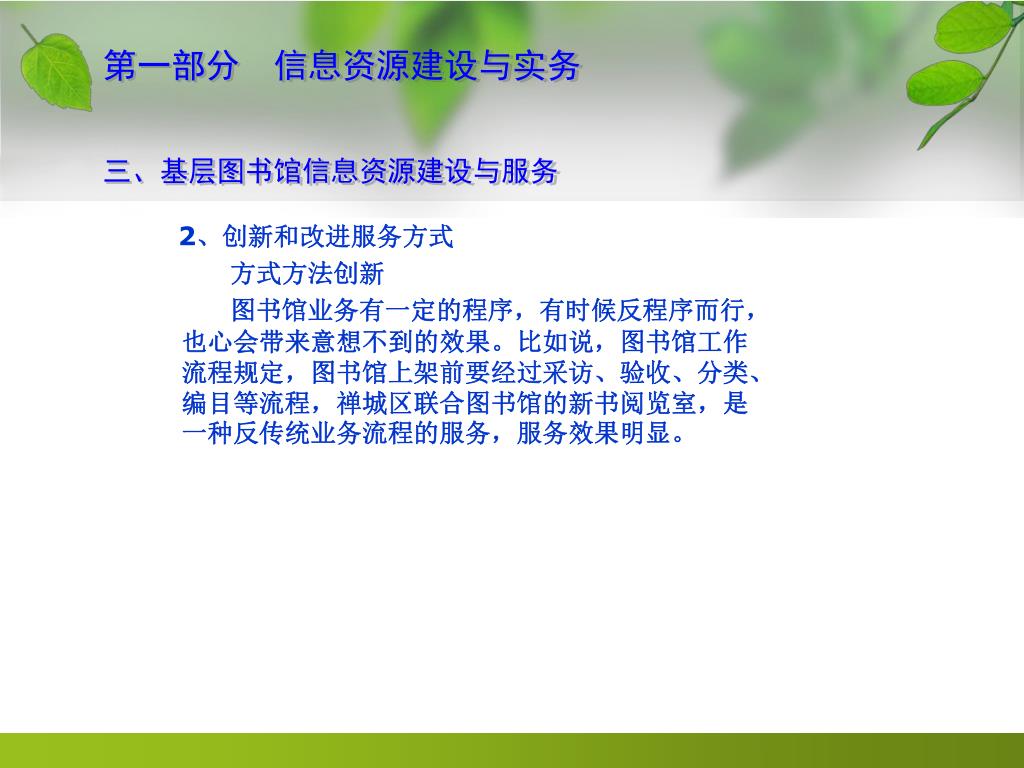 第一部分　信息资源建设与实务

三、基层图书馆信息资源建设与服务

2、创新和改进服务方式

方式方法创新

图书馆业务有一定的程序，有时候反程序而行，也心会带来意想不到的效果。比如说，图书馆工作流程规定，图书馆上架前要经过采访、验收、分类、编目等流程，禅城区联合图书馆的新书阅览室，是一种反传统业务流程的服务，服务效果明显。